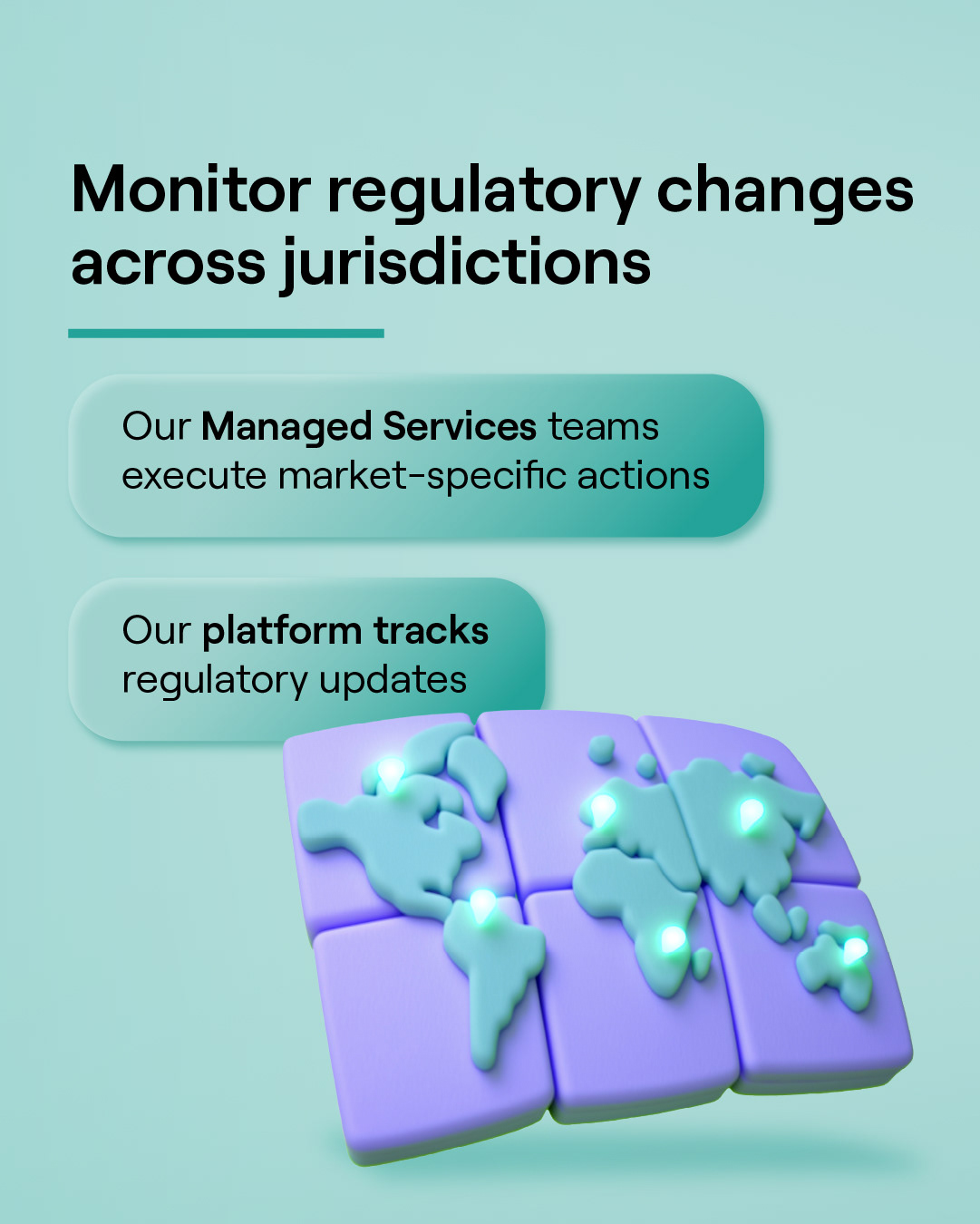 Monitor regulatory changes across jurisdictions

Our Managed Services teams execute market-specific actions

Our platform tracks regulatory updates